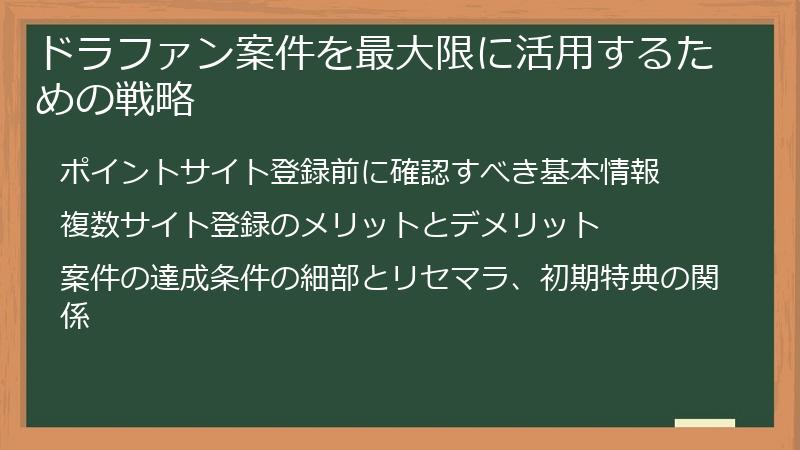 ドラファン案件を最大限に活用するための戦略

ポイントサイト登録前に確認すべき基本情報

複数サイト登録のメリットとデメリット

案件の達成条件の細部とリセマラ、初期特典の関係